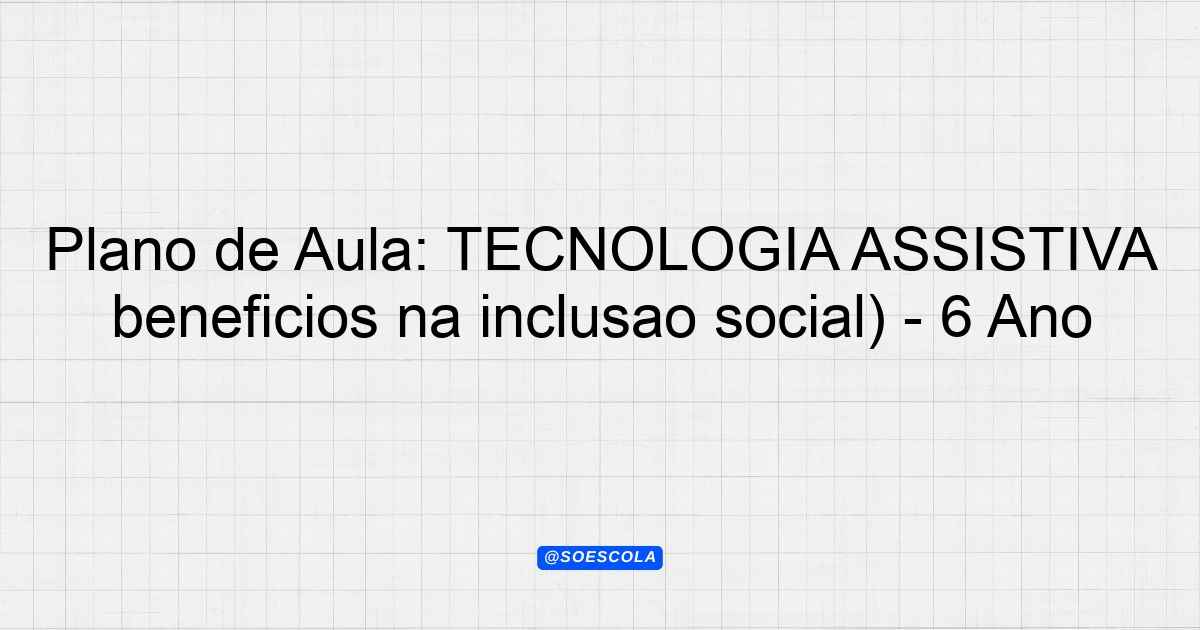 Plano de Aula: TECNOLOGIA ASSISTIVA beneficios na inclusao social) - 6 Ano

@SOESCOLA